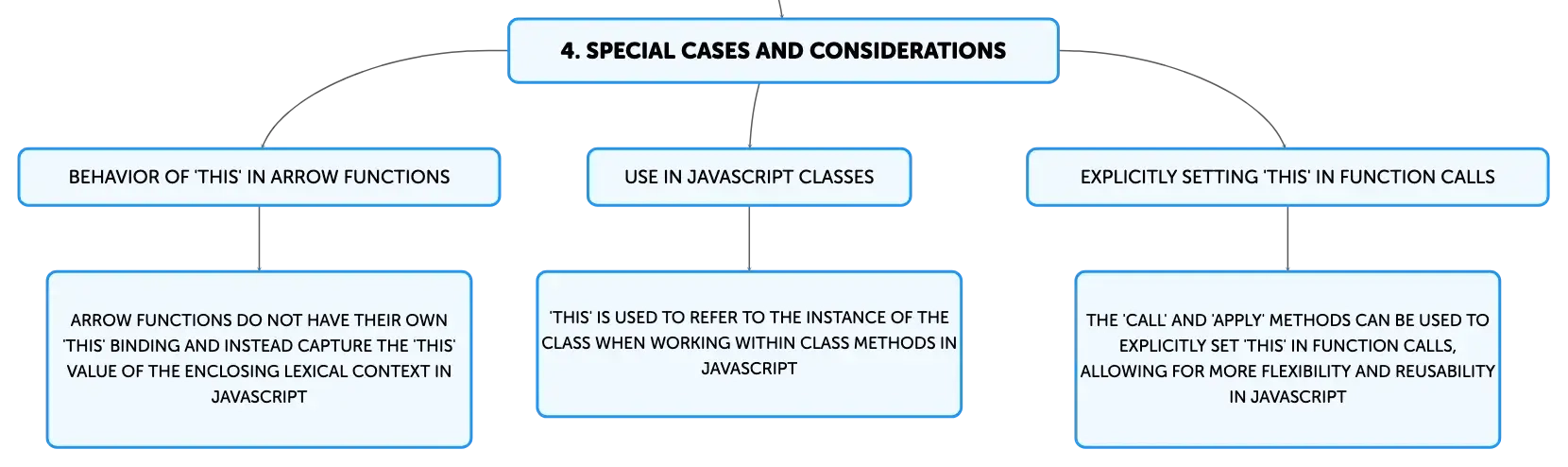 4. SPECIAL CASES AND CONSIDERATIONS

BEHAVIOR OF 'THIS' IN ARROW FUNCTIONS

ARROW FUNCTIONS DO NOT HAVE THEIR OWN 'THIS' BINDING AND INSTEAD CAPTURE THE 'THIS' VALUE OF THE ENCLOSING LEXICAL CONTEXT IN JAVASCRIPT

USE IN JAVASCRIPT CLASSES

'THIS' IS USED TO REFER TO THE INSTANCE OF THE CLASS WHEN WORKING WITHIN CLASS METHODS IN JAVASCRIPT

EXPLICITLY SETTING 'THIS' IN FUNCTION CALLS

THE 'CALL' AND 'APPLY' METHODS CAN BE USED TO EXPLICITLY SET 'THIS' IN FUNCTION CALLS, ALLOWING FOR MORE FLEXIBILITY AND REUSABILITY IN JAVASCRIPT